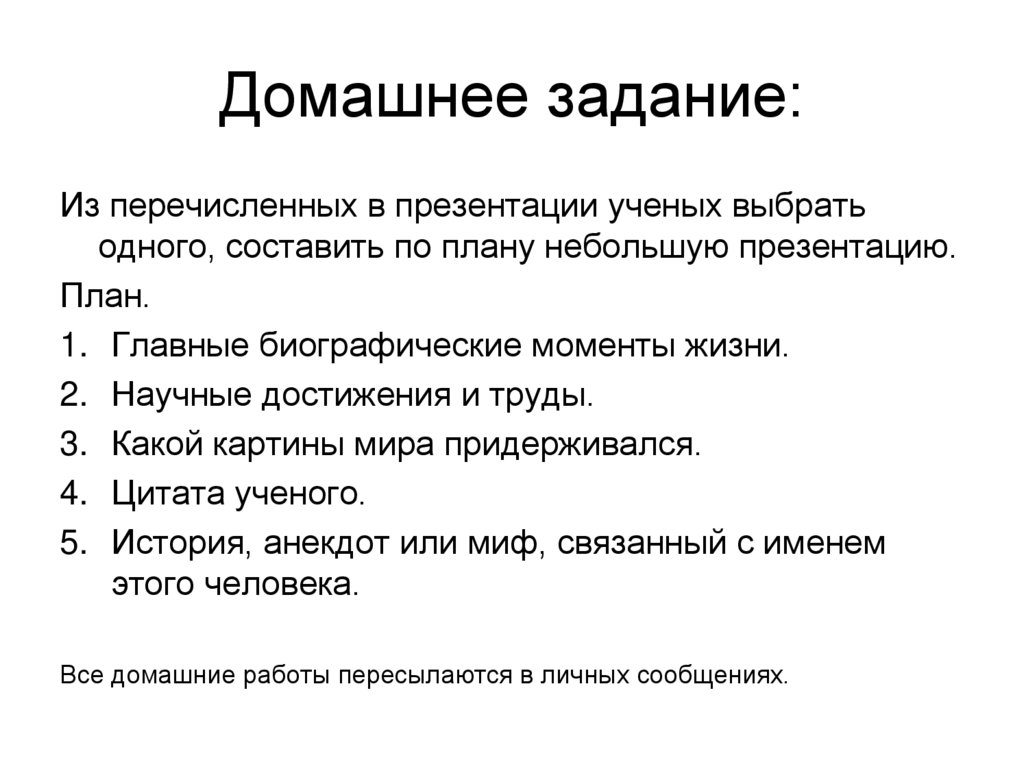 Домашнее задание:

Из перечисленных в презентации ученых выбрать одного, составить по плану небольшую презентацию.

План.

1. Главные биографические моменты жизни.
2. Научные достижения и труды.
3. Какой картины мира придерживался.
4. Цитата ученого.
5. История, анекдот или миф, связанный с именем этого человека.

Все домашние работы пересылаются в личных сообщениях.